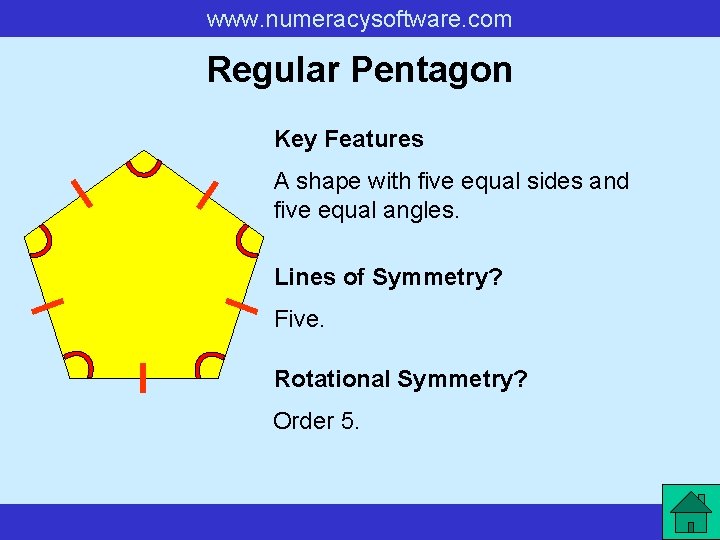 www.numeracysoftware.com

Regular Pentagon

Key Features

A shape with five equal sides and five equal angles.

Lines of Symmetry?

Five.

Rotational Symmetry?

Order 5.